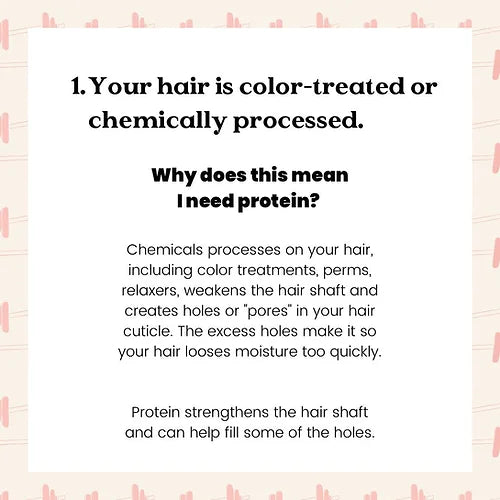 1. Your hair is color-treated or chemically processed.

Why does this mean I need protein?

Chemicals processes on your hair, including color treatments, perms, relaxers, weakens the hair shaft and creates holes or "pores" in your hair cuticle. The excess holes make it so your hair looses moisture too quickly.

Protein strengthens the hair shaft and can help fill some of the holes.